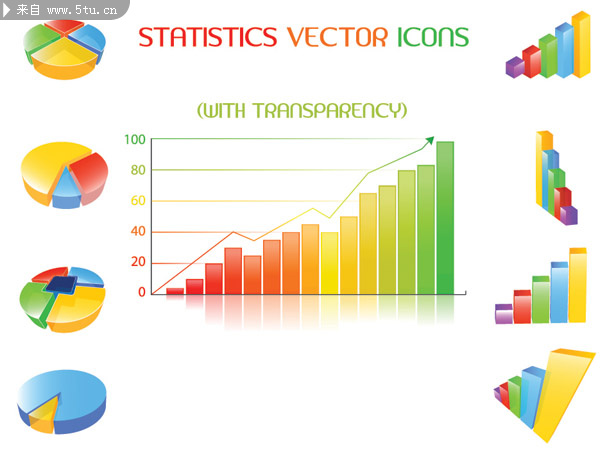 来自 www.5tu.cn

STATISTICS VECTOR ICONS

(WITH TRANSPARENCY)

100
80
60
40
20
0